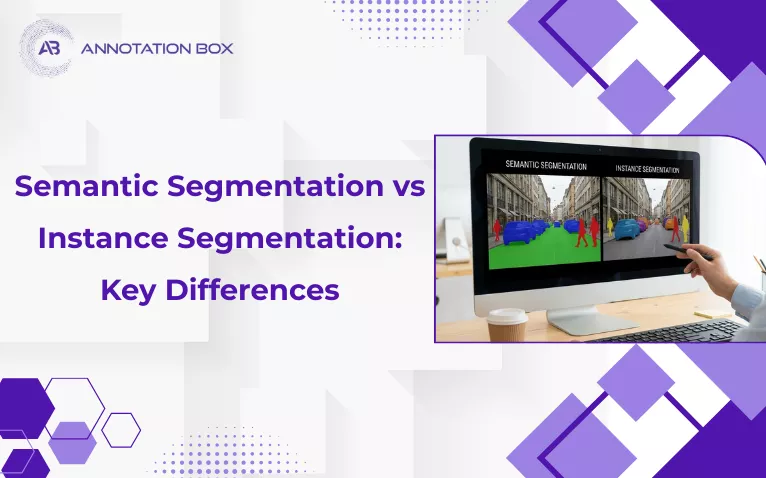 AB ANNOTATION BOX

Semantic Segmentation vs Instance Segmentation: Key Differences

SEMANTIC SEGMENTATION

INSTANCE SEGMENTATION